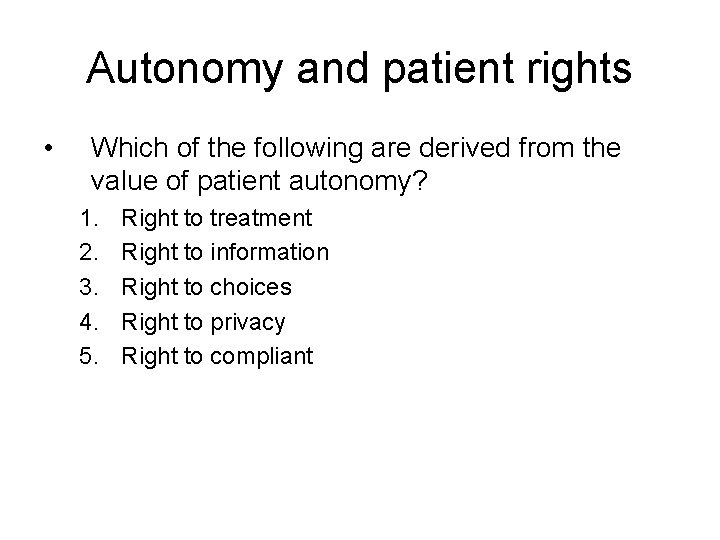 Autonomy and patient rights

• Which of the following are derived from the value of patient autonomy?

1. Right to treatment
2. Right to information
3. Right to choices
4. Right to privacy
5. Right to compliant